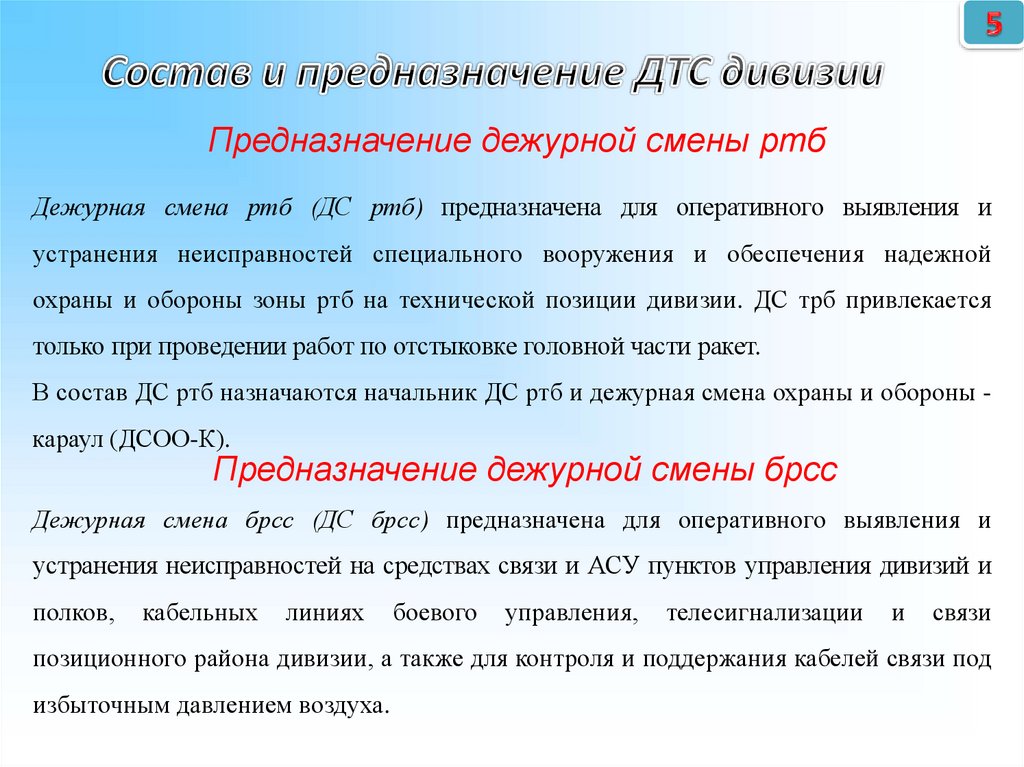 5

Состав и предназначение ДТС дивизии

Предназначение дежурной смены ртб

Дежурная смена ртб (ДС ртб) предназначена для оперативного выявления и устранения неисправностей специального вооружения и обеспечения надежной охраны и обороны зоны ртб на технической позиции дивизии. ДС трб привлекается только при проведении работ по отстыковке головной части ракет.

В состав ДС ртб назначаются начальник ДС ртб и дежурная смена охраны и обороны - караул (ДСОО-К).

Предназначение дежурной смены брсс

Дежурная смена брсс (ДС брсс) предназначена для оперативного выявления и устранения неисправностей на средствах связи и АСУ пунктов управления дивизий и полков, кабельных линиях боевого управления, телесигнализации и связи позиционного района дивизии, а также для контроля и поддержания кабелей связи под избыточным давлением воздуха.